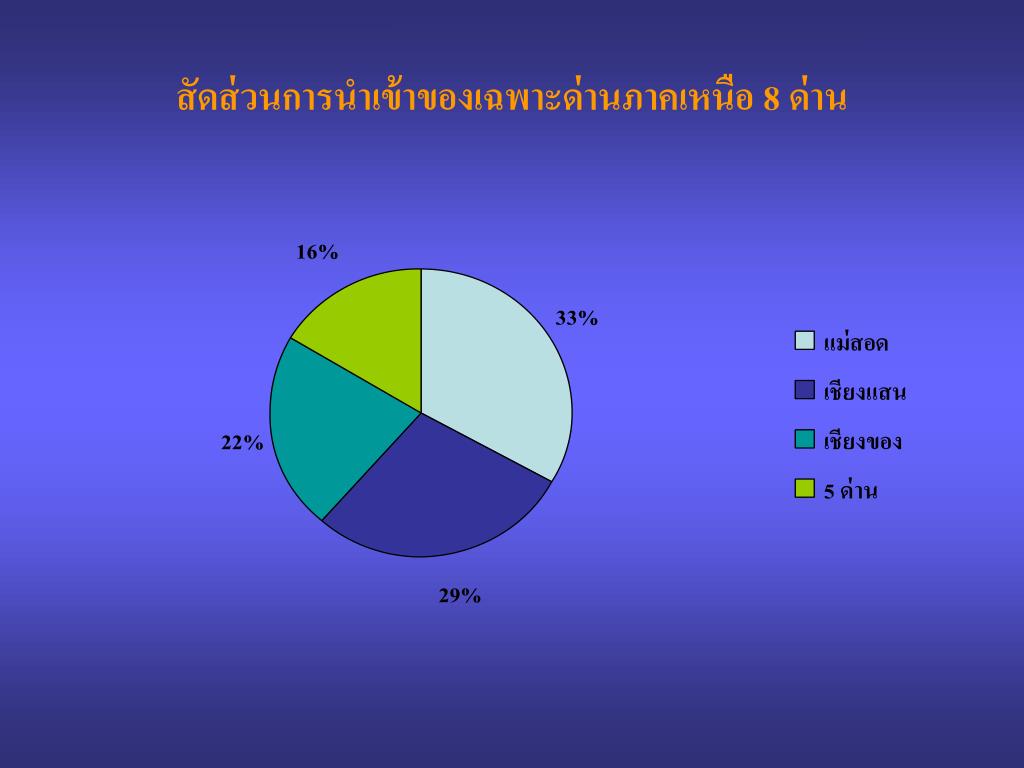 สัดส่วนการนำเข้าของเฉพาะด่านภาคเหนือ 8 ด่าน

16%

33%

22%

29%

แม่สอด

เชียงแสน

เชียงของ

5 ด่าน